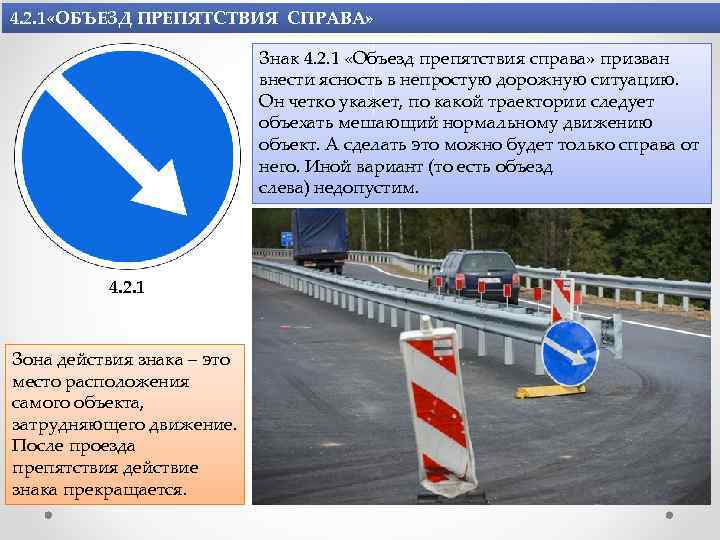 4.2.1«ОБЪЕЗД ПРЕПЯТСТВИЯ СПРАВА»

Знак 4.2.1 «Объезд препятствия справа» призван внести ясность в непростую дорожную ситуацию. Он четко укажет, по какой траектории следует объехать мешающий нормальному движению объект. А сделать это можно будет только справа от него. Иной вариант (то есть объезд слева) недопустим.

4.2.1

Зона действия знака – это место расположения самого объекта, затрудняющего движение. После проезда препятствия действие знака прекращается.